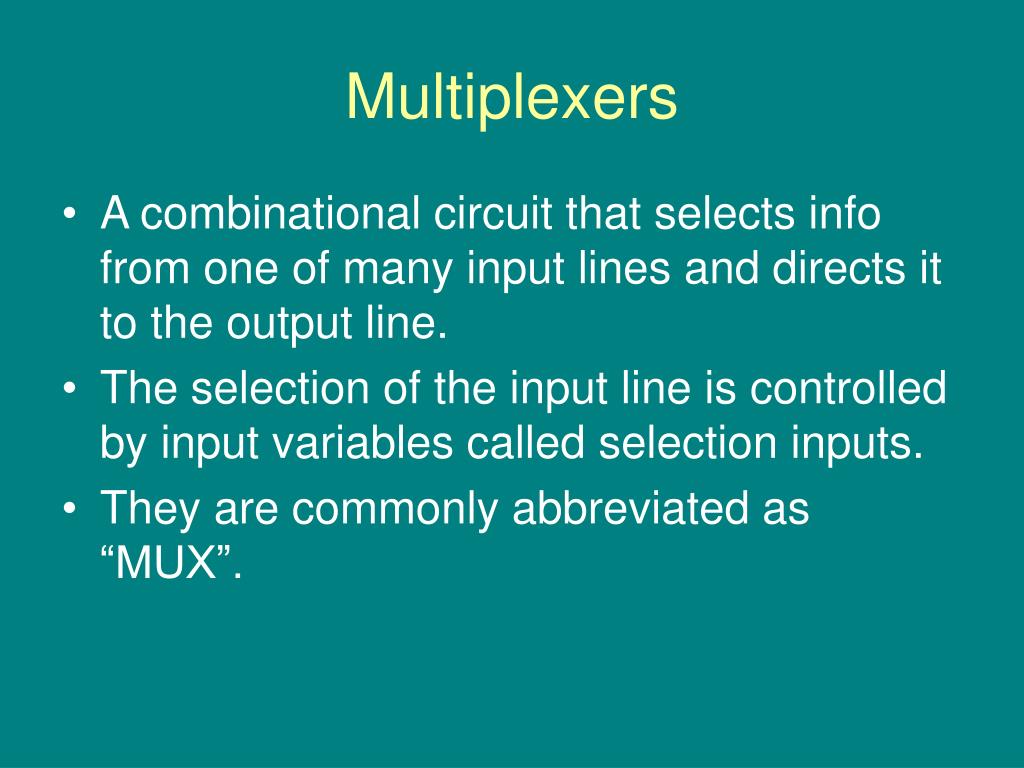 Multiplexers

• A combinational circuit that selects info from one of many input lines and directs it to the output line.
• The selection of the input line is controlled by input variables called selection inputs.
• They are commonly abbreviated as “MUX”.